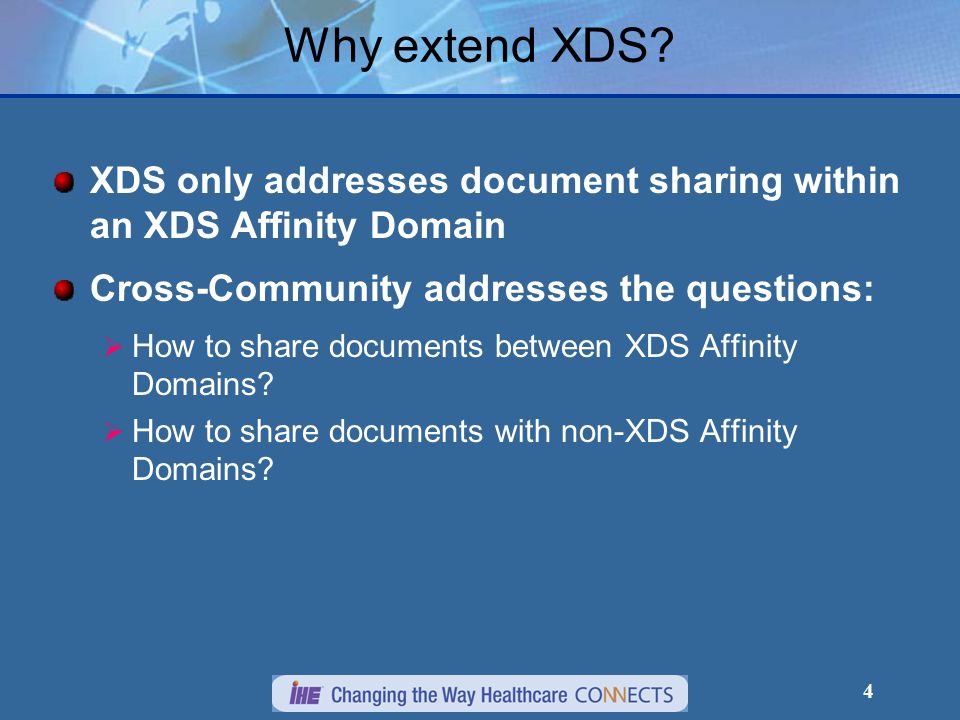 Why extend XDS?

XDS only addresses document sharing within an XDS Affinity Domain

Cross-Community addresses the questions:

How to share documents between XDS Affinity Domains?

How to share documents with non-XDS Affinity Domains?

IHE Changing the Way Healthcare CONNECTS

4